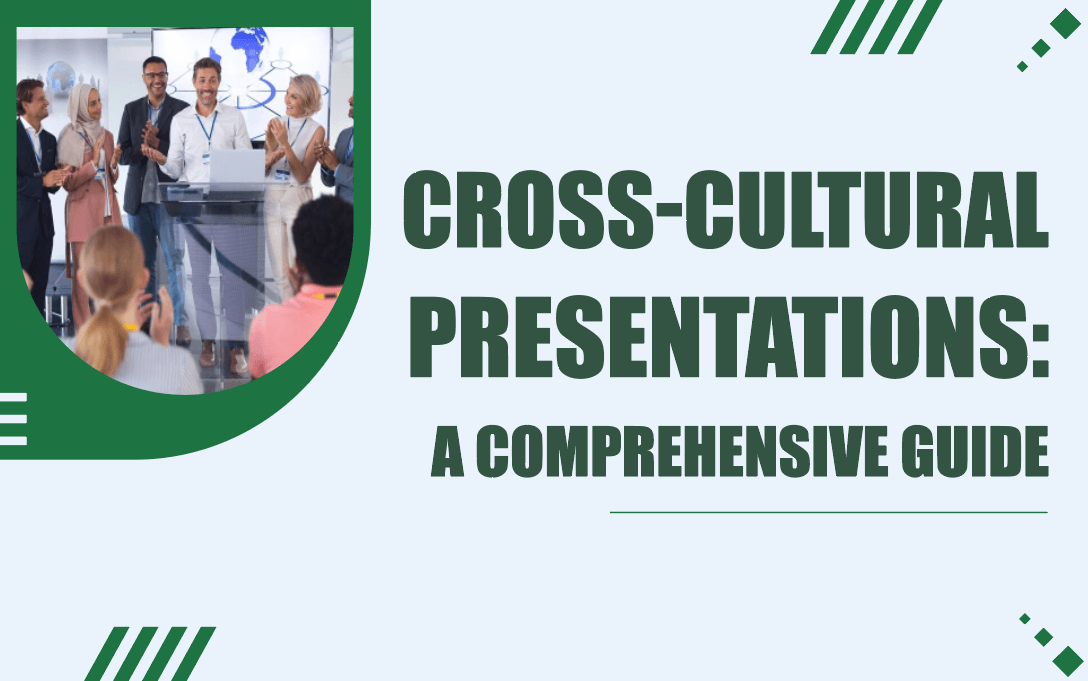 CROSS-CULTURAL PRESENTATIONS: A COMPREHENSIVE GUIDE